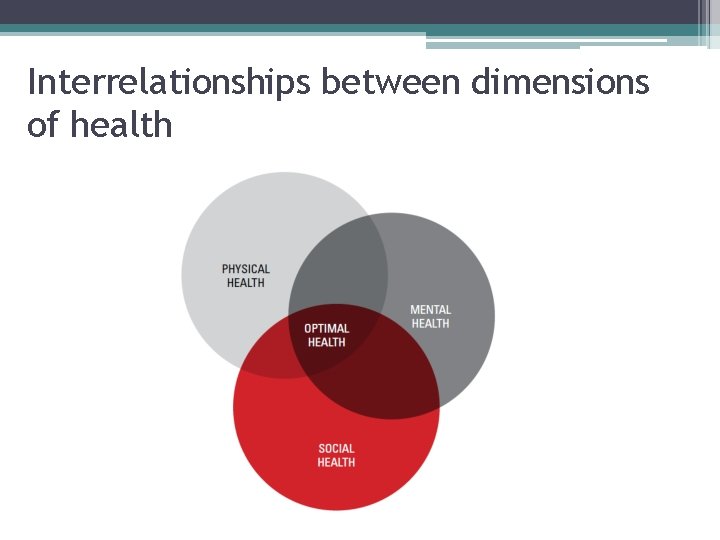 Interrelationships between dimensions of health

PHYSICAL HEALTH

MENTAL HEALTH

OPTIMAL HEALTH

SOCIAL HEALTH